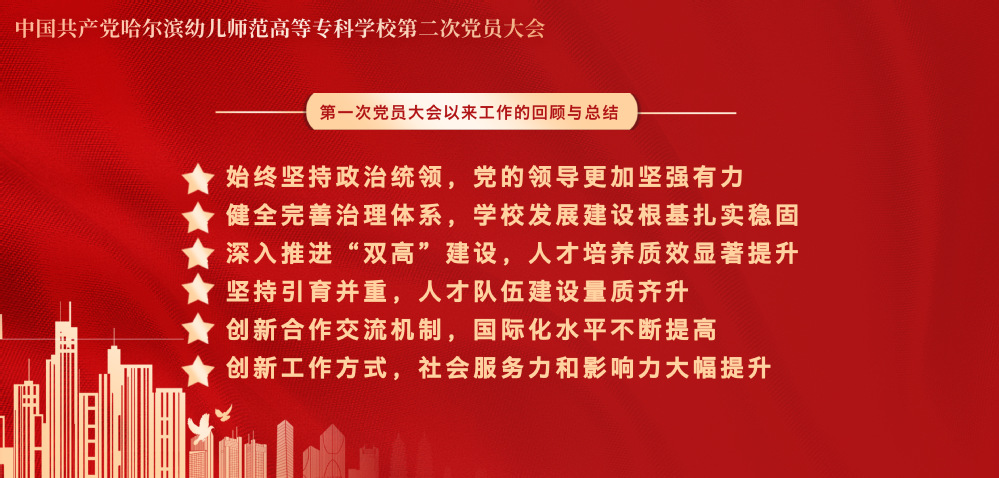 中国共产党哈尔滨幼儿师范高等专科学校第二次党员大会

第一次党员大会以来工作的回顾与总结

始终坚持政治统领，党的领导更加坚强有力
健全完善治理体系，学校发展建设根基扎实稳固
深入推进“双高”建设，人才培养质效显著提升
坚持引育并重，人才队伍建设量质齐升
创新合作交流机制，国际化水平不断提高
创新工作方式，社会服务力和影响力大幅提升